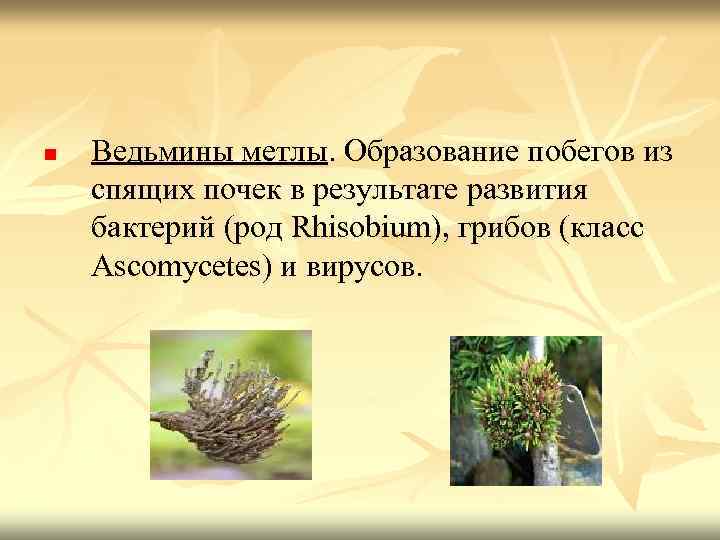 Ведьмины метлы. Образование побегов из спящих почек в результате развития бактерий (род Rhisobium), грибов (класс Ascomycetes) и вирусов.